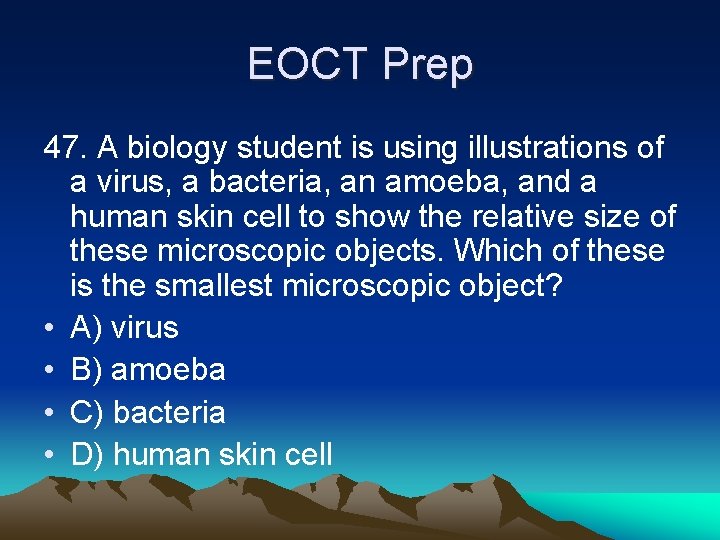 EOCT Prep

47. A biology student is using illustrations of a virus, a bacteria, an amoeba, and a human skin cell to show the relative size of these microscopic objects. Which of these is the smallest microscopic object?

• A) virus
• B) amoeba
• C) bacteria
• D) human skin cell